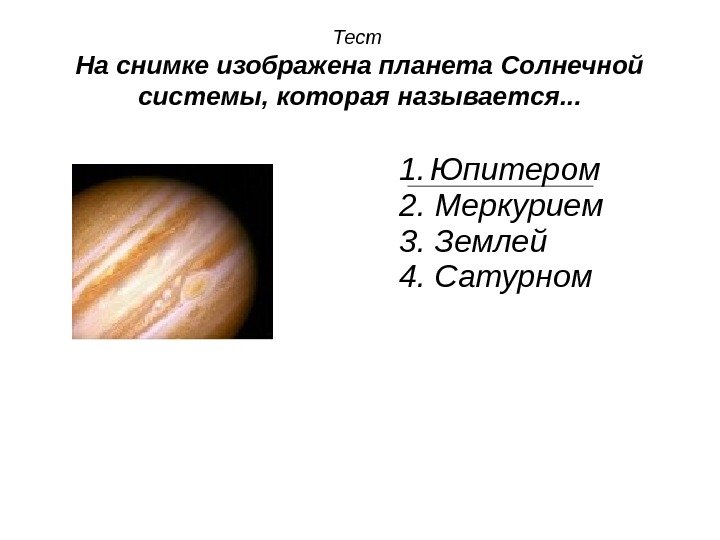 Тест
На снимке изображена планета Солнечной системы, которая называется...

1. Юпитером
2. Меркурием
3. Землей
4. Сатурном